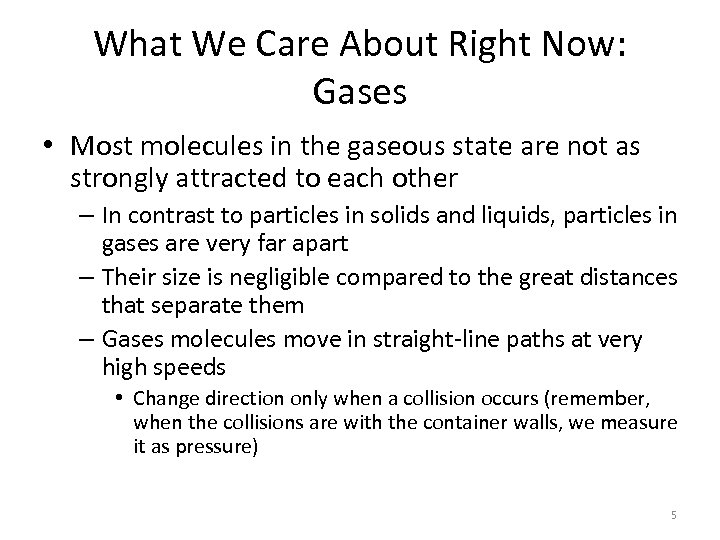 What We Care About Right Now: Gases

• Most molecules in the gaseous state are not as strongly attracted to each other

– In contrast to particles in solids and liquids, particles in gases are very far apart

– Their size is negligible compared to the great distances that separate them

– Gases molecules move in straight-line paths at very high speeds

• Change direction only when a collision occurs (remember, when the collisions are with the container walls, we measure it as pressure)

5